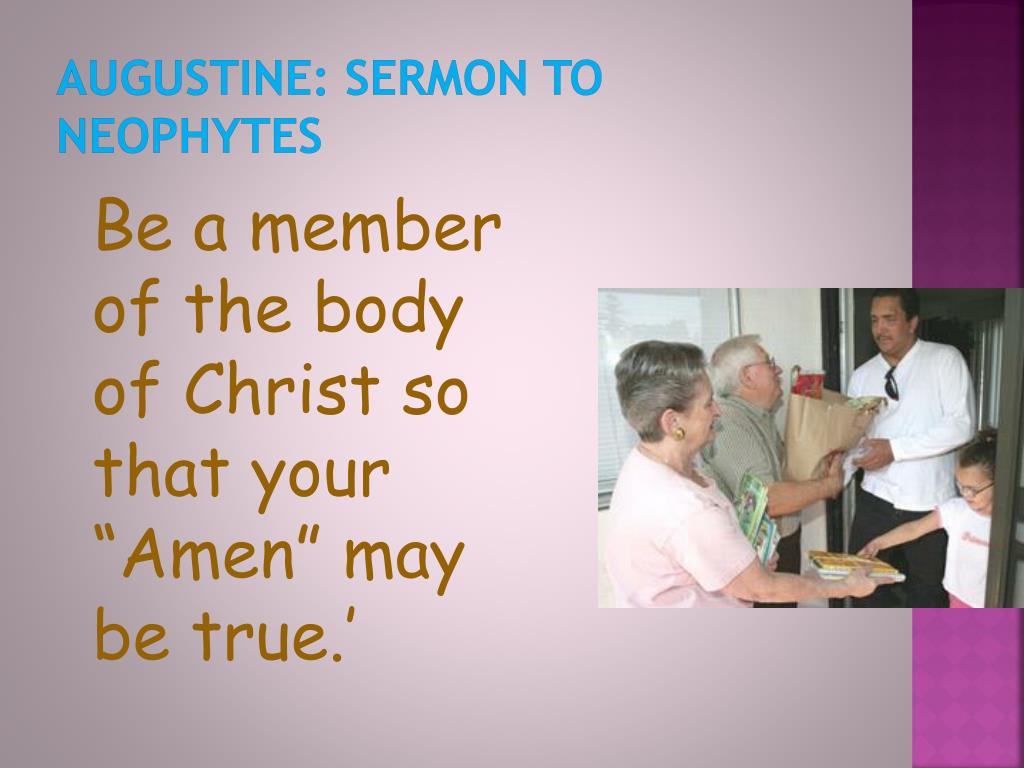 AUGUSTINE: SERMON TO NEOPHYTES

Be a member of the body of Christ so that your “Amen” may be true.’